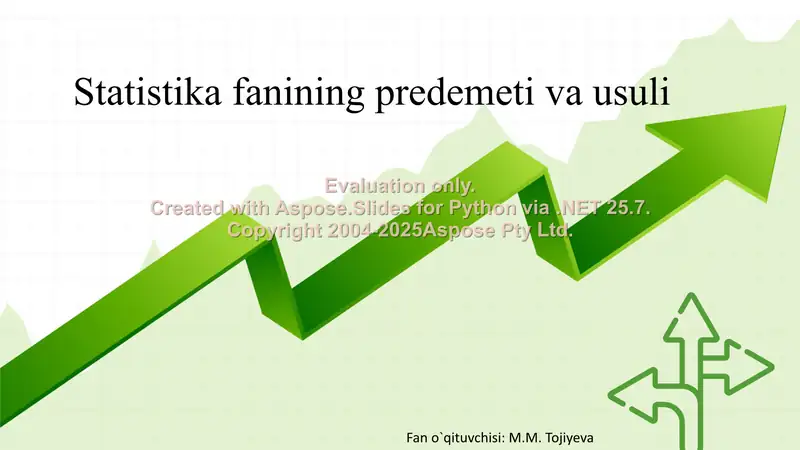 Statistika fanining predemeti va usuli

Evaluation only.
Created with Aspose.Slides for Python via .NET 25.7.
Copyright 2004-2025Aspose Pty Ltd.

Fan o`qituvchisi: M.M. Tojiyeva